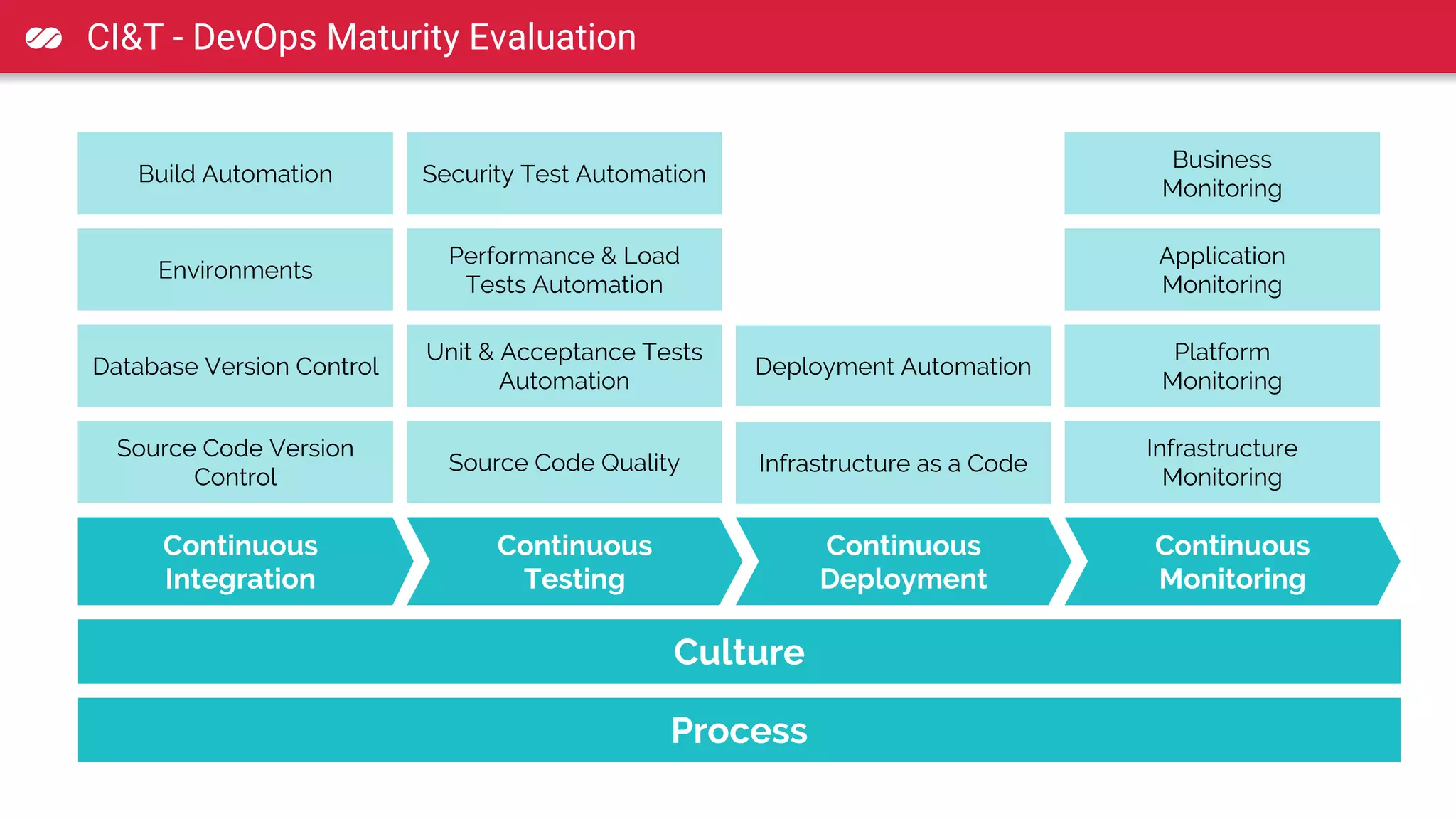 CI&T - DevOps Maturity Evaluation

Build Automation

Environments

Database Version Control

Source Code Version Control

Continuous Integration

Security Test Automation

Performance & Load Tests Automation

Unit & Acceptance Tests Automation

Source Code Quality

Continuous Testing

Deployment Automation

Infrastructure as a Code

Continuous Deployment

Business Monitoring

Application Monitoring

Platform Monitoring

Infrastructure Monitoring

Continuous Monitoring

Culture

Process